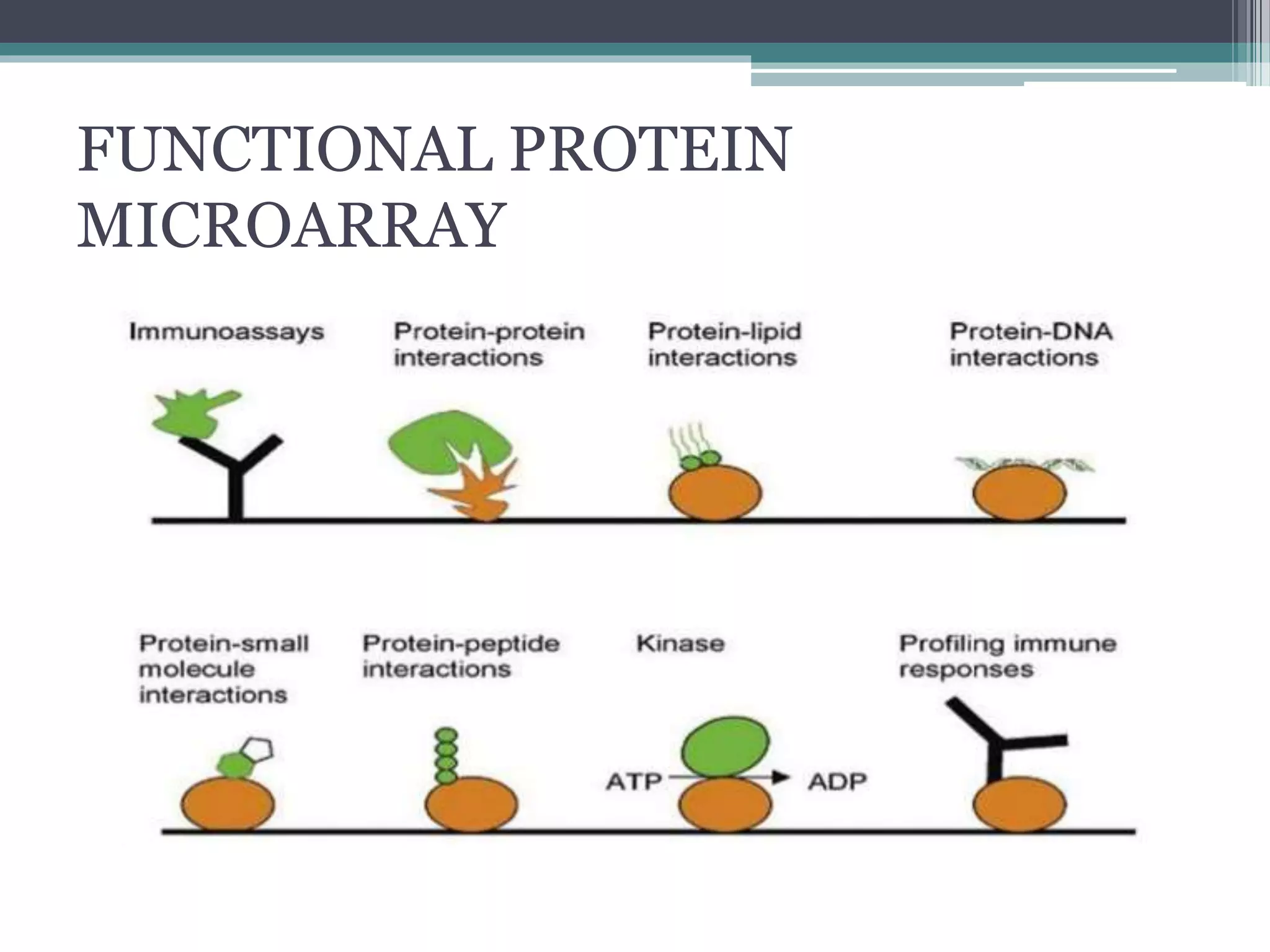 FUNCTIONAL PROTEIN MICROARRAY

Immunoassays

Protein-protein interactions

Protein-lipid interactions

Protein-DNA interactions

Protein-small molecule interactions

Protein-peptide interactions

Kinase

Profiling immune responses

ATP

ADP